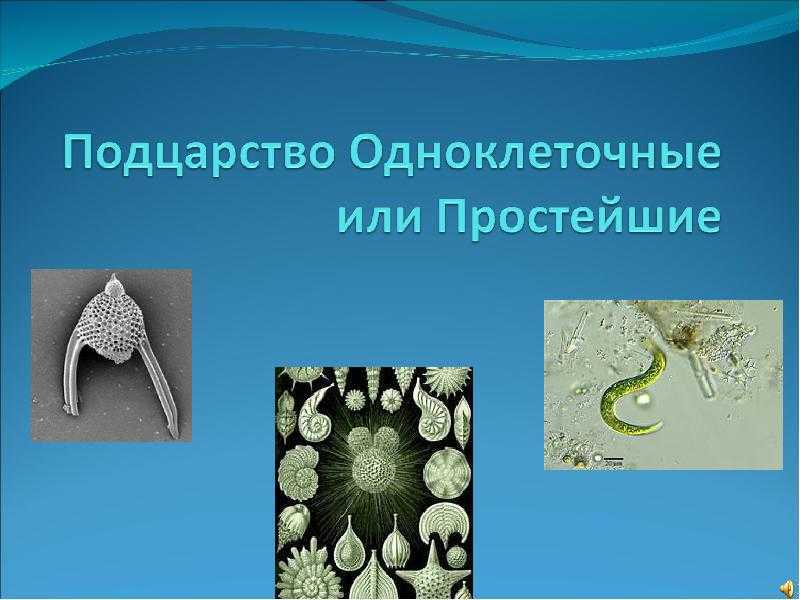 Подцарство Одноклеточные или Простейшие